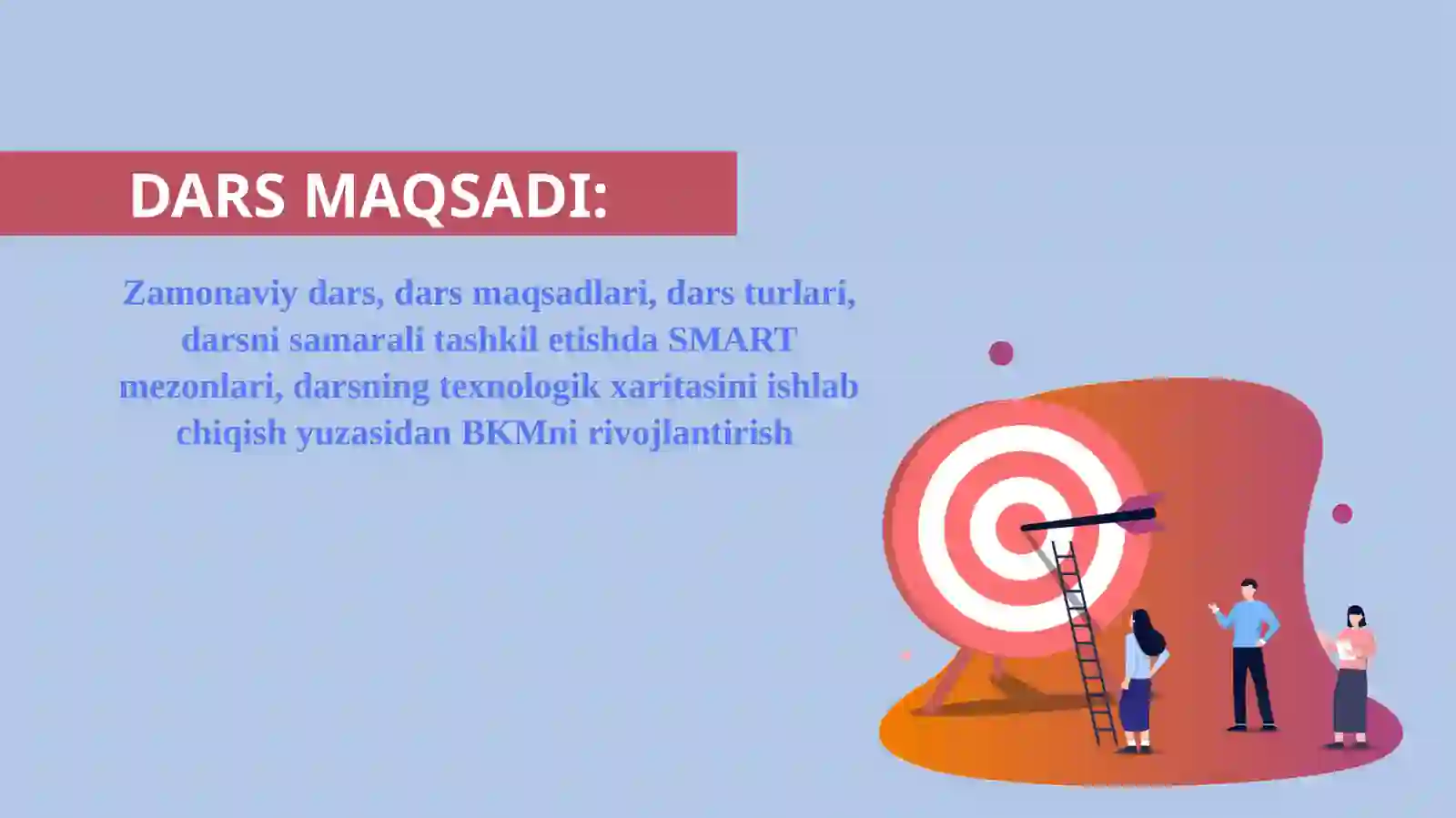 DARS MAQSADI:

Zamonaviy dars, dars maqsadlari, dars turlari, darsni samarali tashkil etishda SMART mezonlari, darsning texnologik xaritasini ishlab chiqish yuzasidan BKMni rivojlantirish